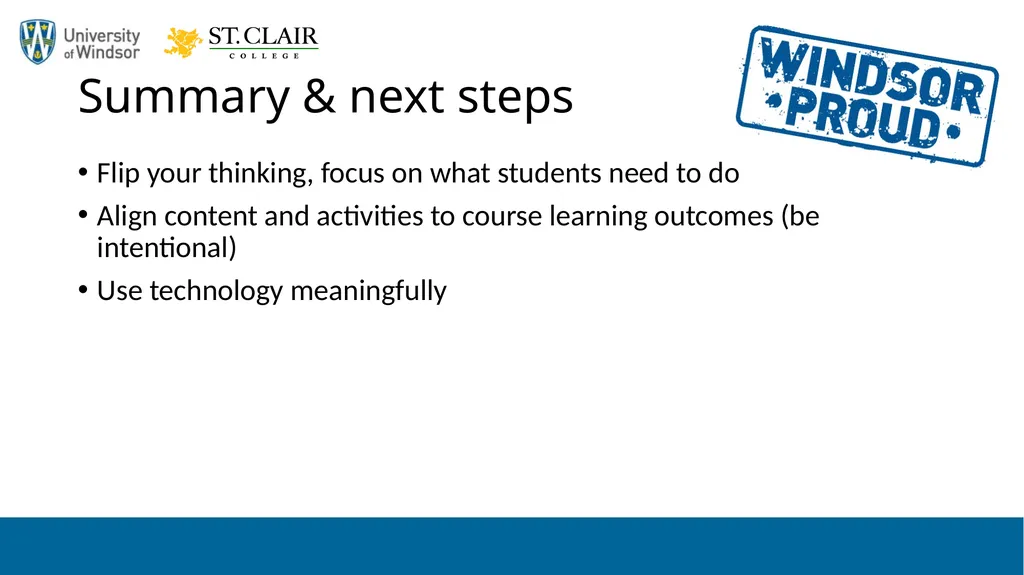 University of Windsor

ST. CLAIR COLLEGE

WINDSOR • PROUD •

Summary & next steps

• Flip your thinking, focus on what students need to do
• Align content and activities to course learning outcomes (be intentional)
• Use technology meaningfully